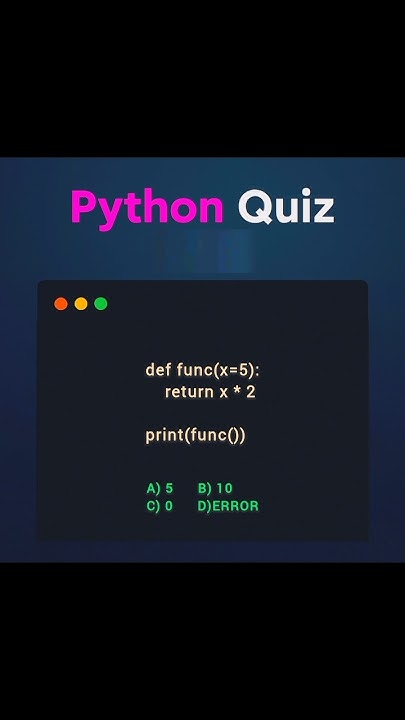 Python Quiz

def func(x=5):
    return x * 2

print(func())

A) 5    B) 10
C) 0    D)ERROR